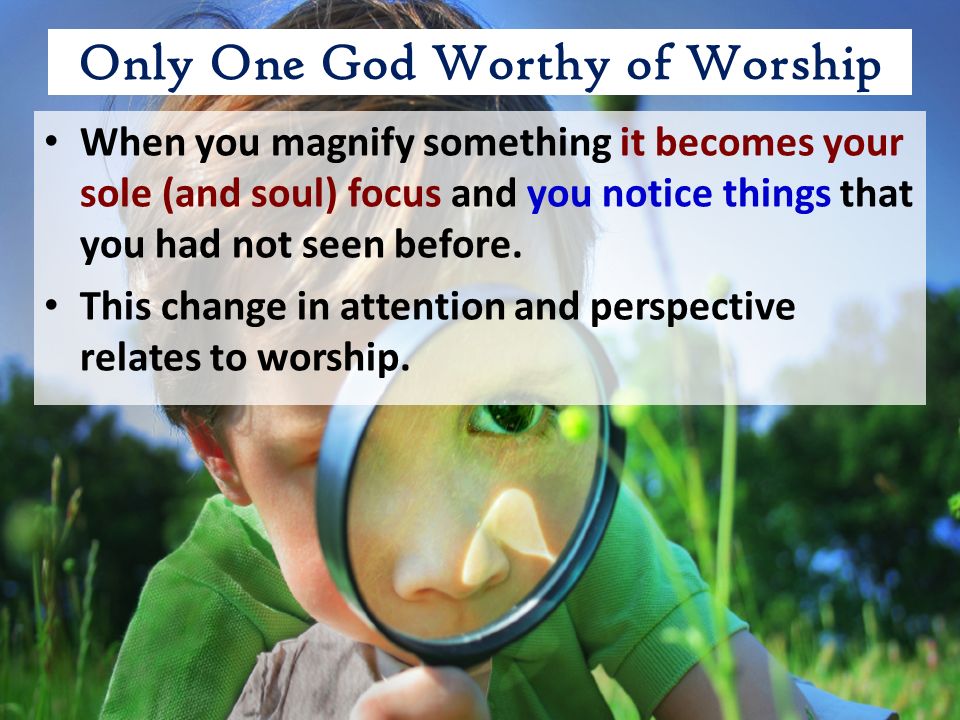 Only One God Worthy of Worship

• When you magnify something it becomes your sole (and soul) focus and you notice things that you had not seen before.

• This change in attention and perspective relates to worship.